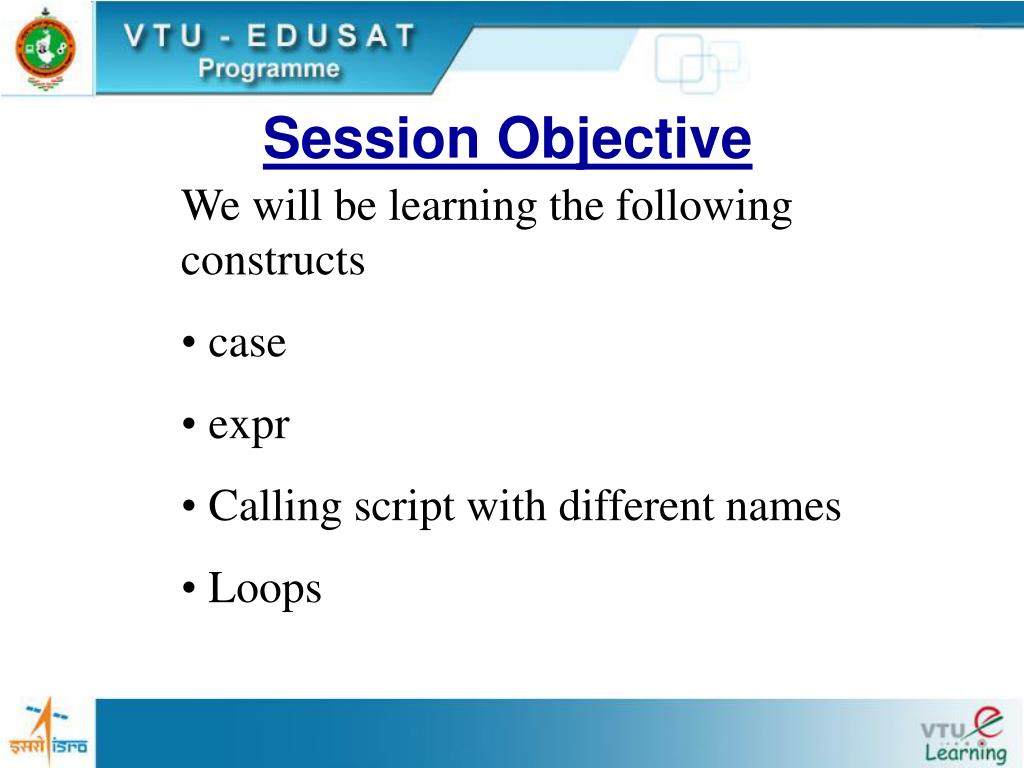 VTU - EDUSAT
Programme

Session Objective

We will be learning the following constructs

• case

• expr

• Calling script with different names

• Loops

इसरो isro

VTU e Learning